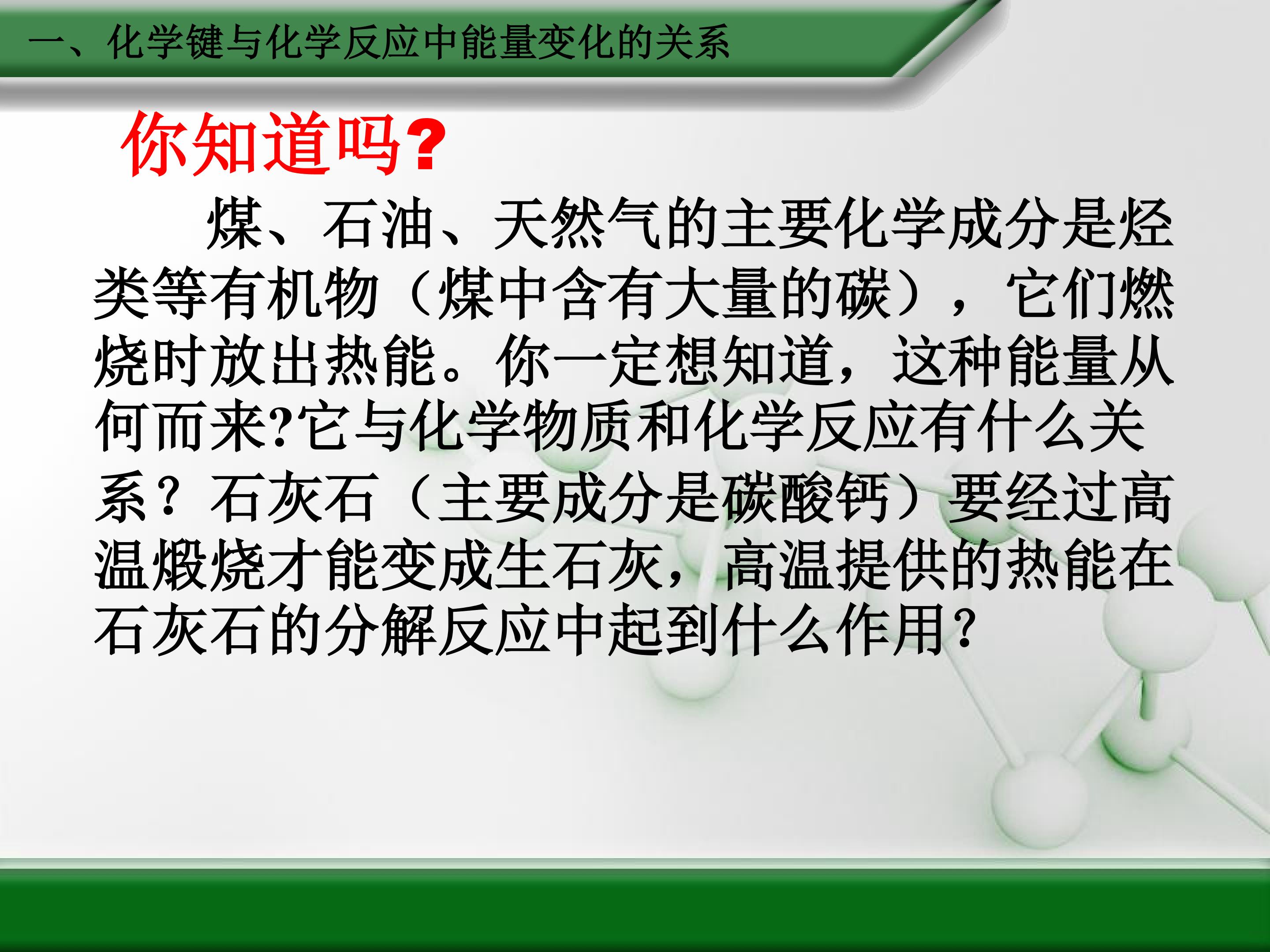 一、化学键与化学反应中能量变化的关系

你知道吗?

煤、石油、天然气的主要化学成分是烃类等有机物（煤中含有大量的碳），它们燃烧时放出热能。你一定想知道，这种能量从何而来?它与化学物质和化学反应有什么关系？石灰石（主要成分是碳酸钙）要经过高温煅烧才能变成生石灰，高温提供的热能在石灰石的分解反应中起到什么作用?